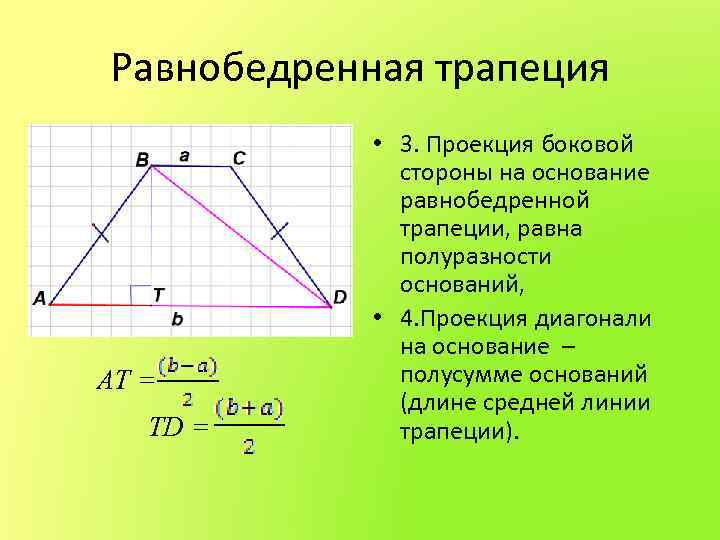 Равнобедренная трапеция

B a C
A T D
b

$AT = \frac{(b-a)}{2}$

$TD = \frac{(b+a)}{2}$

• 3. Проекция боковой стороны на основание равнобедренной трапеции, равна полуразности оснований,

• 4.Проекция диагонали на основание – полусумме оснований (длине средней линии трапеции).